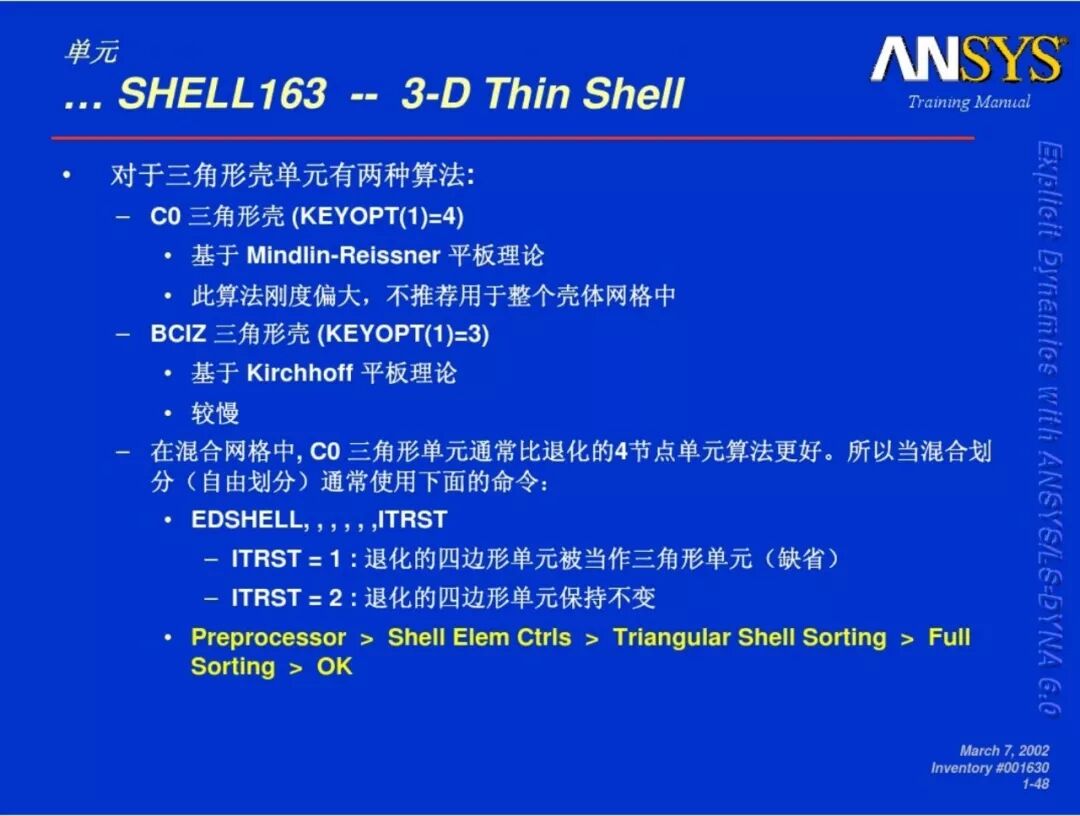 单元
… SHELL163 -- 3-D Thin Shell

ANSYS
Training Manual

Explicit Dynamics with ANSYS/LS-DYNA 6.0

• 对于三角形壳单元有两种算法:
– C0 三角形壳 (KEYOPT(1)=4)
• 基于 Mindlin-Reissner 平板理论
• 此算法刚度偏大，不推荐用于整个壳体网格中
– BCIZ 三角形壳 (KEYOPT(1)=3)
• 基于 Kirchhoff 平板理论
• 较慢
– 在混合网格中, C0 三角形单元通常比退化的4节点单元算法更好。所以当混合划分（自由划分）通常使用下面的命令:
• EDSHELL, , , , , ,ITRST
– ITRST = 1 : 退化的四边形单元被当作三角形单元（缺省）
– ITRST = 2 : 退化的四边形单元保持不变
• Preprocessor > Shell Elem Ctrls > Triangular Shell Sorting > Full Sorting > OK

March 7, 2002
Inventory #001630
1-48